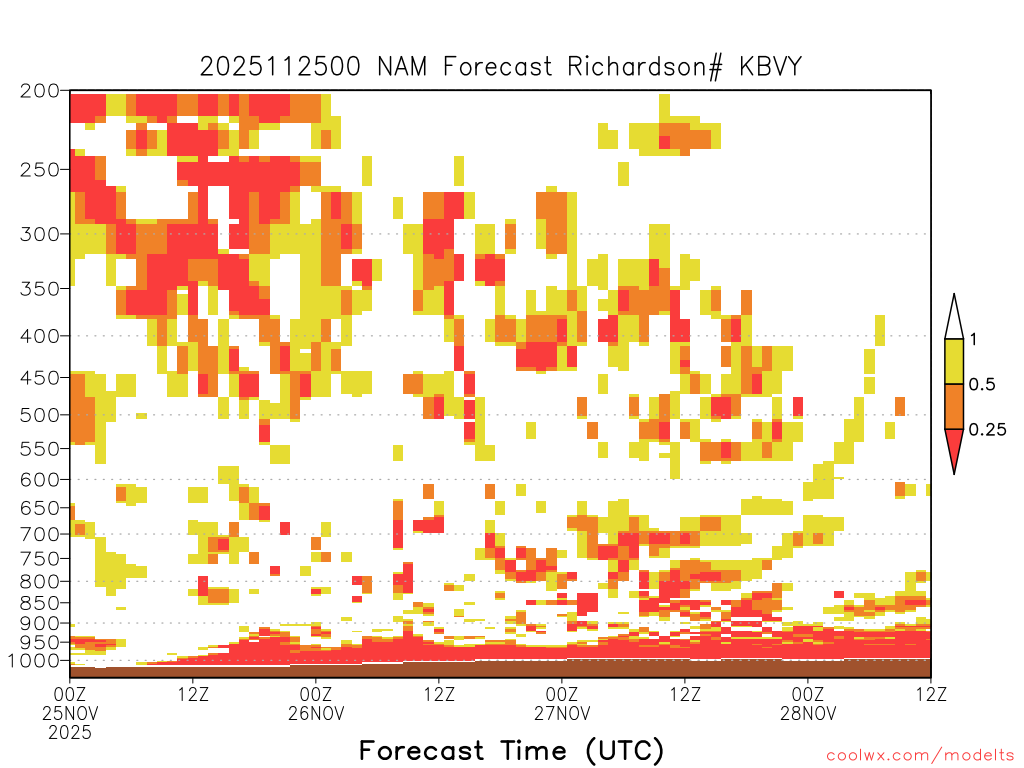 2025112500 NAM Forecast Richardson# KBVY

200
250
300
350
400
450
500
550
600
650
700
750
800
850
900
950
1000

1
0.5
0.25

00Z
25NOV
2025
12Z
00Z
26NOV
12Z
00Z
27NOV
12Z
00Z
28NOV
12Z

Forecast Time (UTC)

coolwx.com/modelts